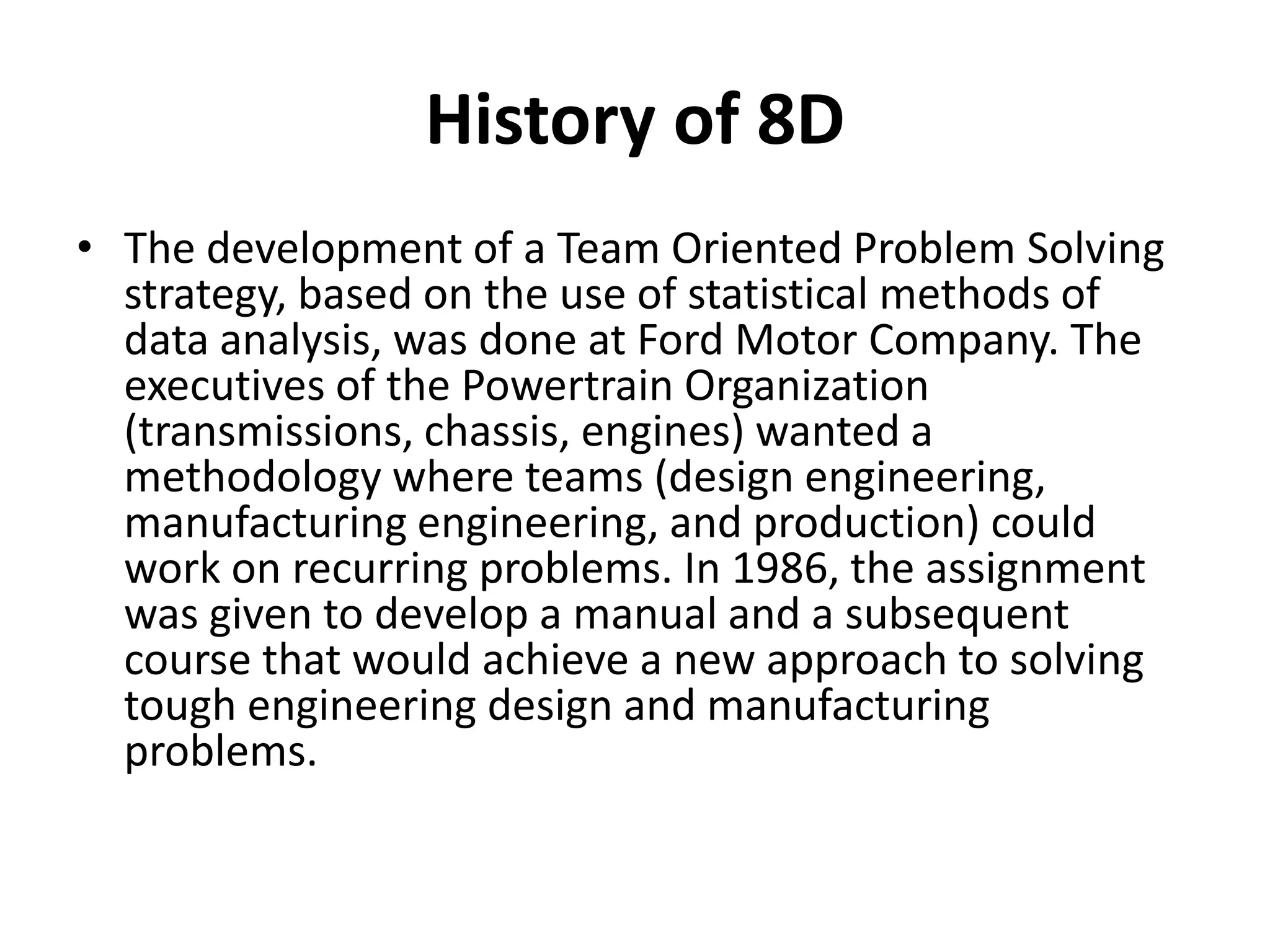 History of 8D

• The development of a Team Oriented Problem Solving strategy, based on the use of statistical methods of data analysis, was done at Ford Motor Company. The executives of the Powertrain Organization (transmissions, chassis, engines) wanted a methodology where teams (design engineering, manufacturing engineering, and production) could work on recurring problems. In 1986, the assignment was given to develop a manual and a subsequent course that would achieve a new approach to solving tough engineering design and manufacturing problems.